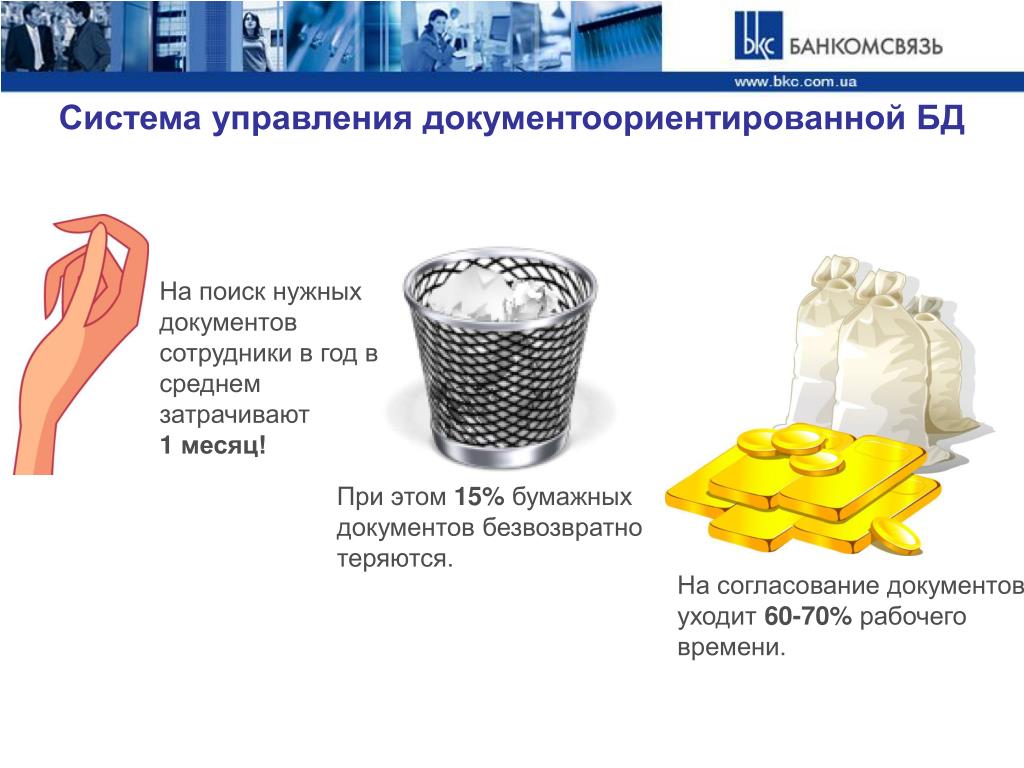 bkc БАНКОМСВЯЗЬ

www.bkc.com.ua

Система управления документоориентированной БД

На поиск нужных документов сотрудники в год в среднем затрачивают
1 месяц!

При этом 15% бумажных документов безвозвратно теряются.

На согласование документов уходит 60-70% рабочего времени.